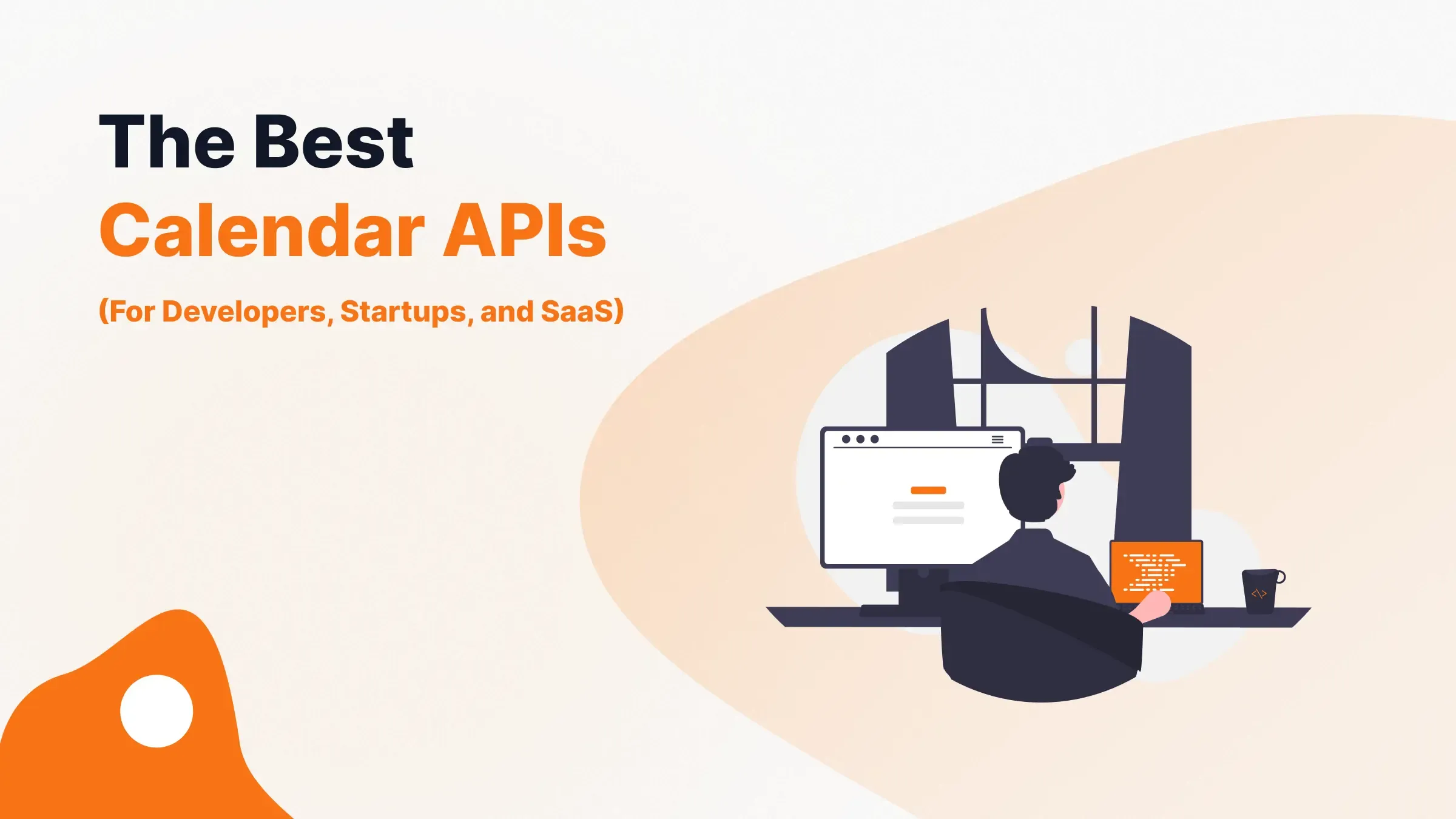 The Best
Calendar APIs

(For Developers, Startups, and SaaS)